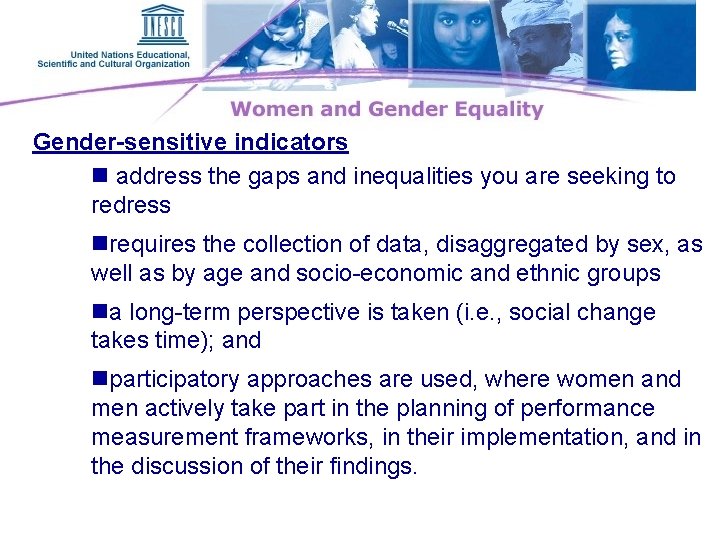 UNESCO

United Nations Educational, Scientific and Cultural Organization

Women and Gender Equality

Gender-sensitive indicators

■ address the gaps and inequalities you are seeking to redress

■requires the collection of data, disaggregated by sex, as well as by age and socio-economic and ethnic groups

■a long-term perspective is taken (i.e., social change takes time); and

■participatory approaches are used, where women and men actively take part in the planning of performance measurement frameworks, in their implementation, and in the discussion of their findings.